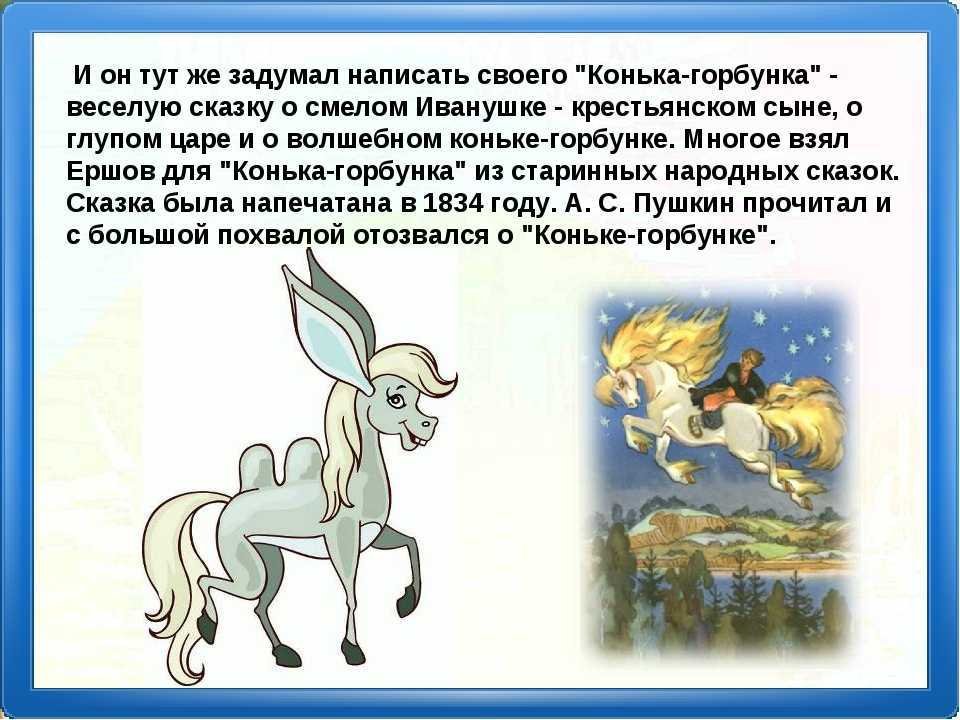 И он тут же задумал написать своего "Конька-горбунка" - веселую сказку о смелом Иванушке - крестьянском сыне, о глупом царе и о волшебном коньке-горбунке. Многое взял Ершов для "Конька-горбунка" из старинных народных сказок. Сказка была напечатана в 1834 году. А. С. Пушкин прочитал и с большой похвалой отозвался о "Коньке-горбунке".